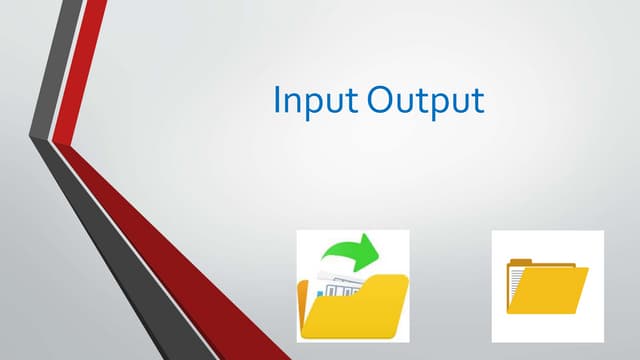 Input Output